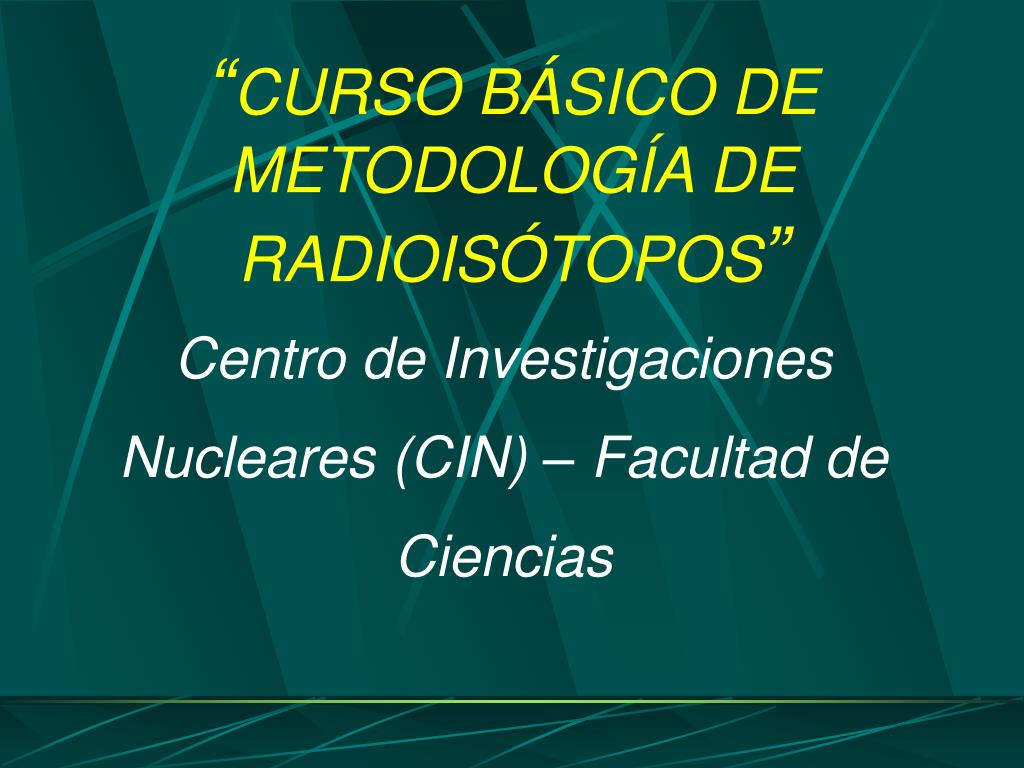 “CURSO BÁSICO DE METODOLOGÍA DE RADIOISÓTOPOS”

Centro de Investigaciones Nucleares (CIN) – Facultad de Ciencias